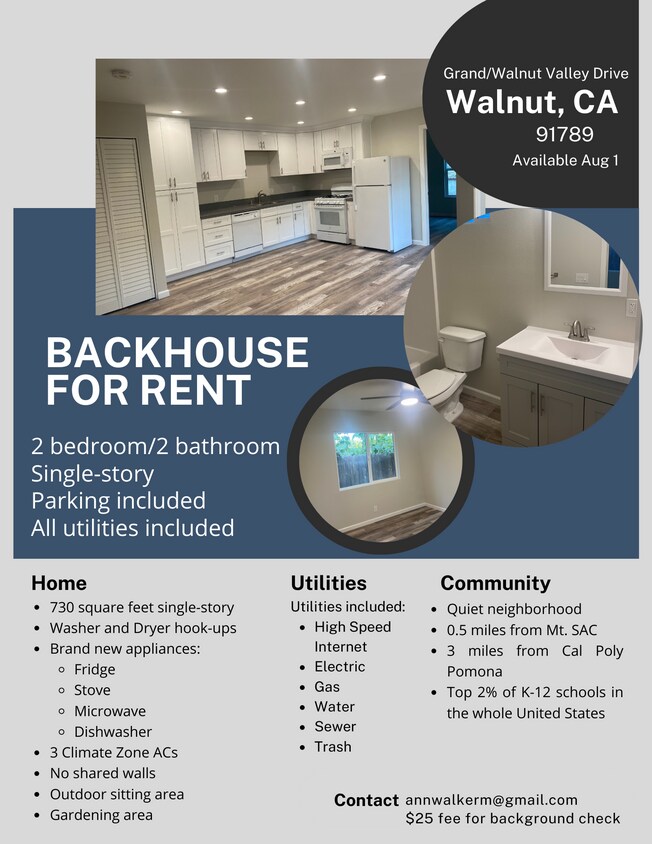 Grand/Walnut Valley Drive
Walnut, CA
91789
Available Aug 1

BACKHOUSE FOR RENT

2 bedroom/2 bathroom
Single-story
Parking included
All utilities included

Home
- 730 square feet single-story
- Washer and Dryer hook-ups
- Brand new appliances:
  - Fridge
  - Stove
  - Microwave
  - Dishwasher
- 3 Climate Zone ACs
- No shared walls
- Outdoor sitting area
- Gardening area

Utilities
Utilities included:
- High Speed Internet
- Electric
- Gas
- Water
- Sewer
- Trash

Community
- Quiet neighborhood
- 0.5 miles from Mt. SAC
- 3 miles from Cal Poly Pomona
- Top 2% of K-12 schools in the whole United States

Contact annwalkerm@gmail.com
$25 fee for background check